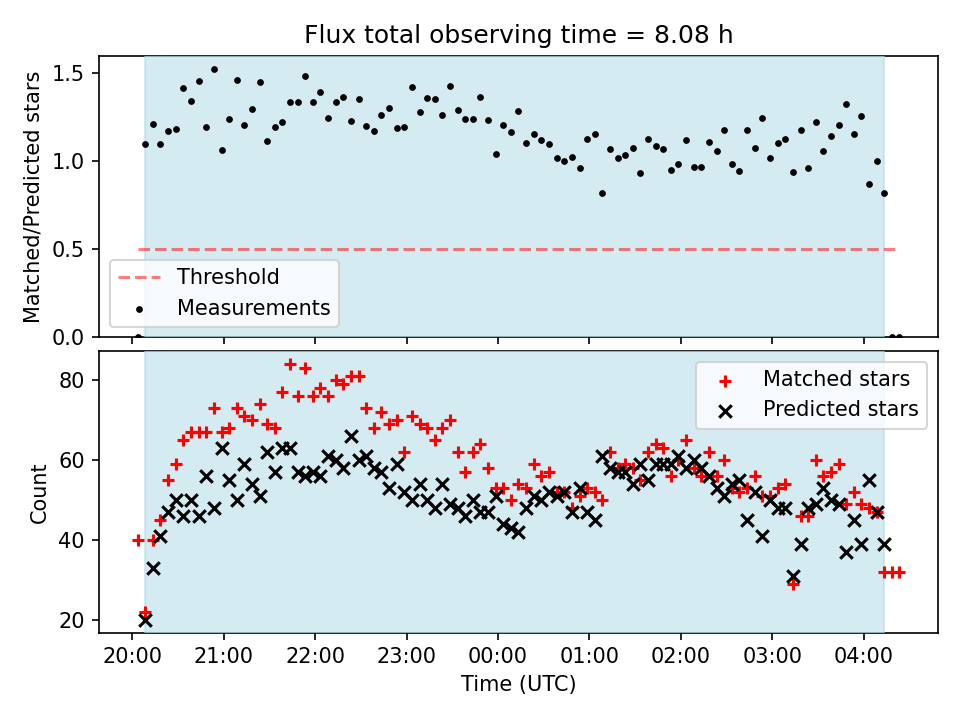 Flux total observing time = 8.08 h

Matched/Predicted stars

1.5
1.0
0.5
0.0

Threshold
Measurements

Count

80
60
40
20

Matched stars
Predicted stars

20:00 21:00 22:00 23:00 00:00 01:00 02:00 03:00 04:00

Time (UTC)